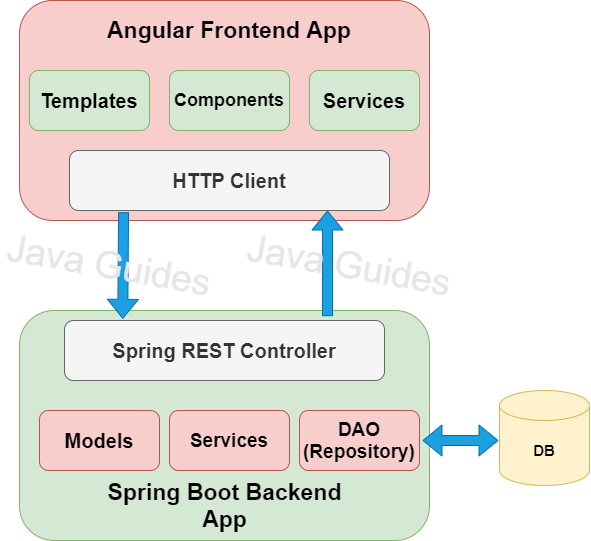 Angular Frontend App

Templates

Components

Services

HTTP Client

Java Guides

Java Guides

Spring REST Controller

Models

Services

DAO (Repository)

DB

Spring Boot Backend App